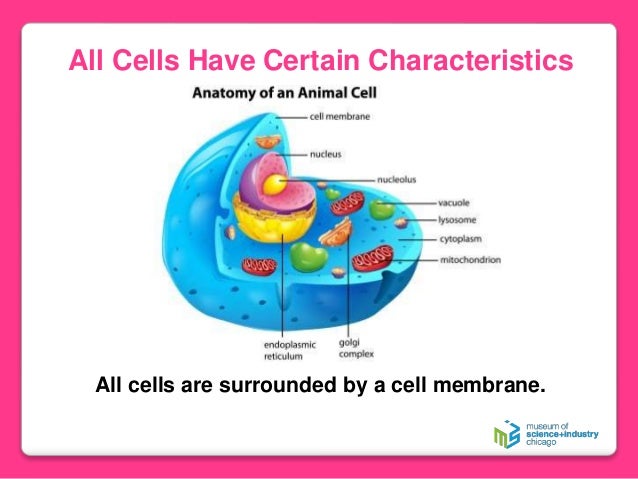 All Cells Have Certain Characteristics

Anatomy of an Animal Cell

cell membrane
nucleus
nucleolus
vacuole
lysosome
cytoplasm
mitochondrion
endoplasmic reticulum
golgi complex

All cells are surrounded by a cell membrane.

museum of science+industry chicago